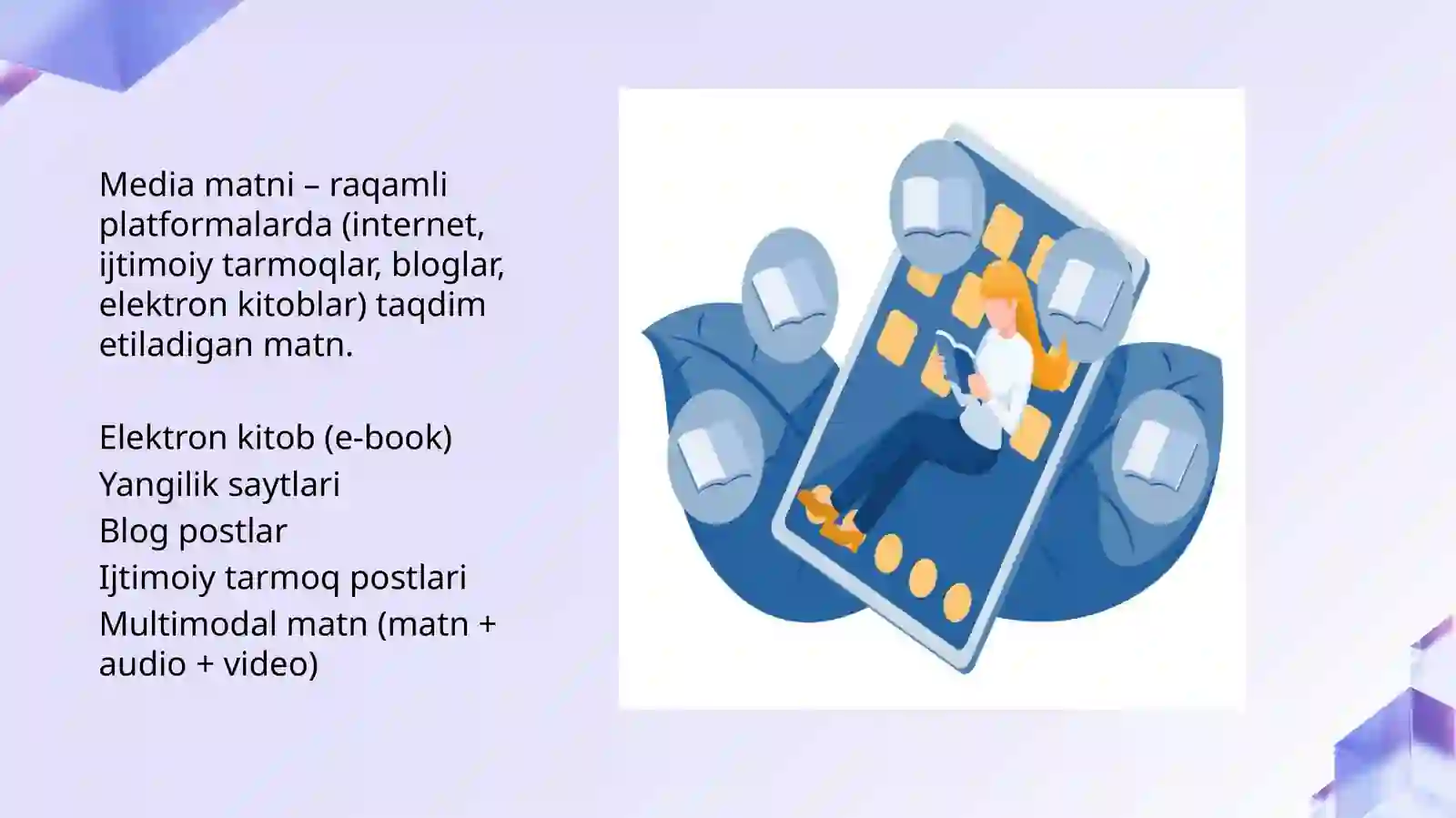 Media matni – raqamli platformalarda (internet, ijtimoiy tarmoqlar, bloglar, elektron kitoblar) taqdim etiladigan matn.

Elektron kitob (e-book)
Yangilik saytlari
Blog postlar
Ijtimoiy tarmoq postlari
Multimodal matn (matn + audio + video)